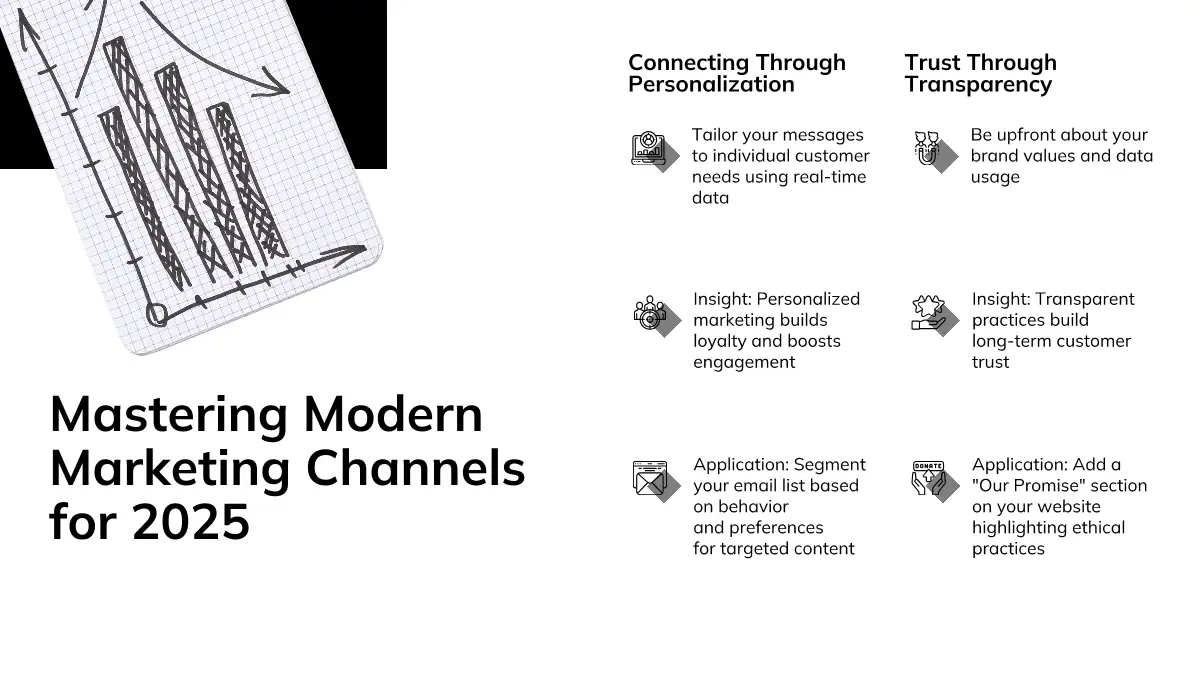 Mastering Modern Marketing Channels for 2025

Connecting Through Personalization

Tailor your messages to individual customer needs using real-time data

Insight: Personalized marketing builds loyalty and boosts engagement

Application: Segment your email list based on behavior and preferences for targeted content

Trust Through Transparency

Be upfront about your brand values and data usage

Insight: Transparent practices build long-term customer trust

DONATE

Application: Add a "Our Promise" section on your website highlighting ethical practices